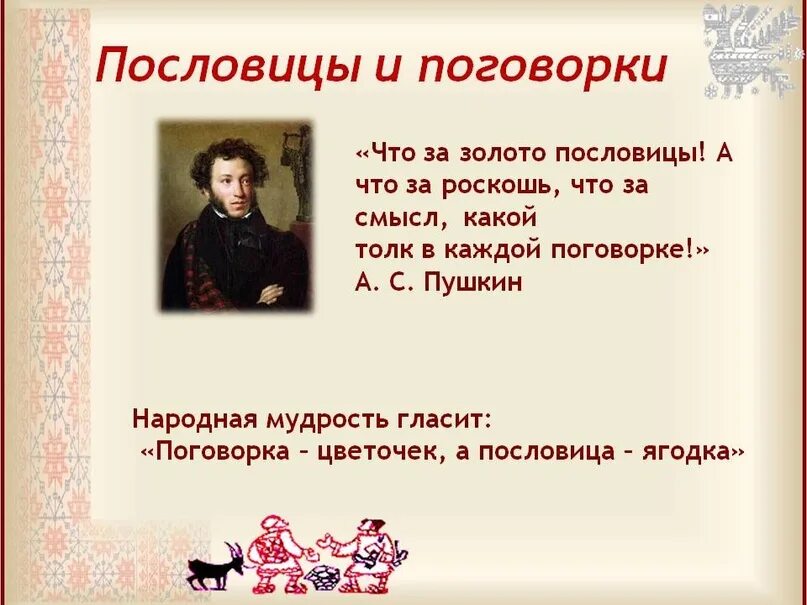 Пословицы и поговорки

«Что за золото пословицы! А что за роскошь, что за смысл, какой толк в каждой поговорке!»
А. С. Пушкин

Народная мудрость гласит:
«Поговорка – цветочек, а пословица – ягодка»